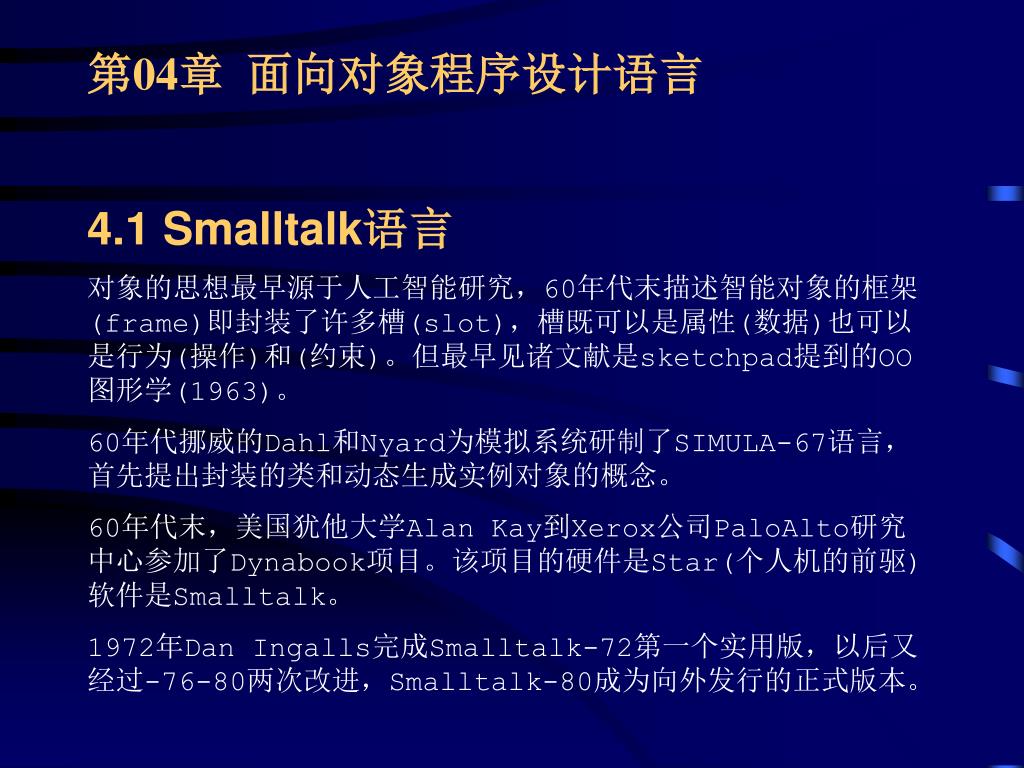 第04章 面向对象程序设计语言

4.1 Smalltalk语言

对象的思想最早源于人工智能研究，60年代末描述智能对象的框架(frame)即封装了许多槽(slot)，槽既可以是属性(数据)也可以是行为(操作)和(约束)。但最早见诸文献是sketchpad提到的OO图形学(1963)。

60年代挪威的Dahl和Nyard为模拟系统研制了SIMULA-67语言，首先提出封装的类和动态生成实例对象的概念。

60年代末，美国犹他大学Alan Kay到Xerox公司PaloAlto研究中心参加了Dynabook项目。该项目的硬件是Star(个人机的前驱)软件是Smalltalk。

1972年Dan Ingalls完成Smalltalk-72第一个实用版，以后又经过-76-80两次改进，Smalltalk-80成为向外发行的正式版本。